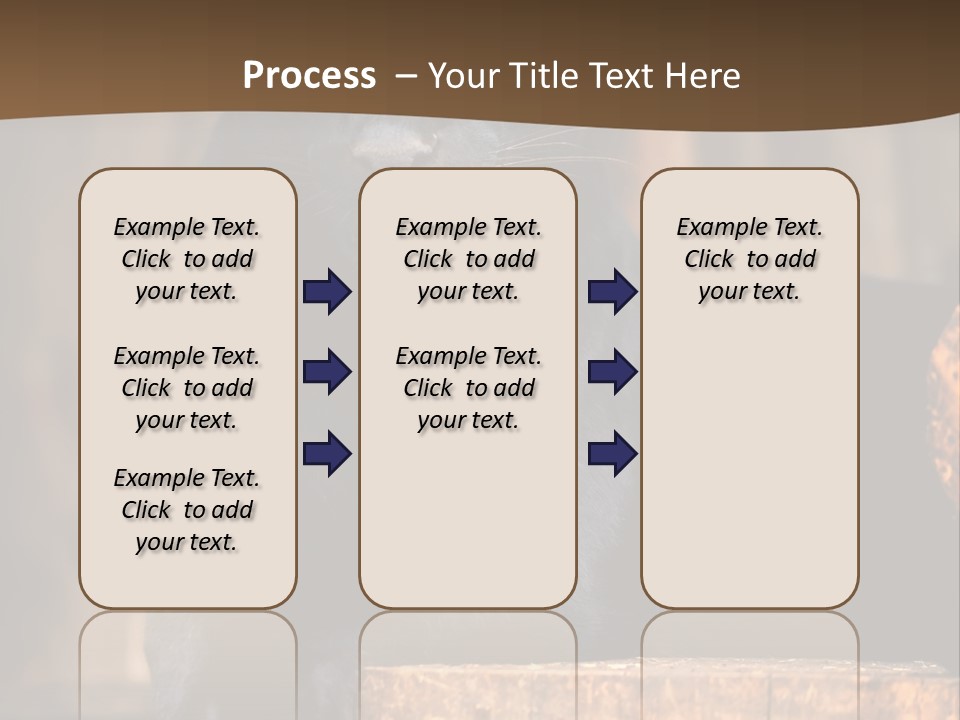 Process – Your Title Text Here

Example Text. Click to add your text.

Example Text. Click to add your text.

Example Text. Click to add your text.

Example Text. Click to add your text.

Example Text. Click to add your text.

Example Text. Click to add your text.